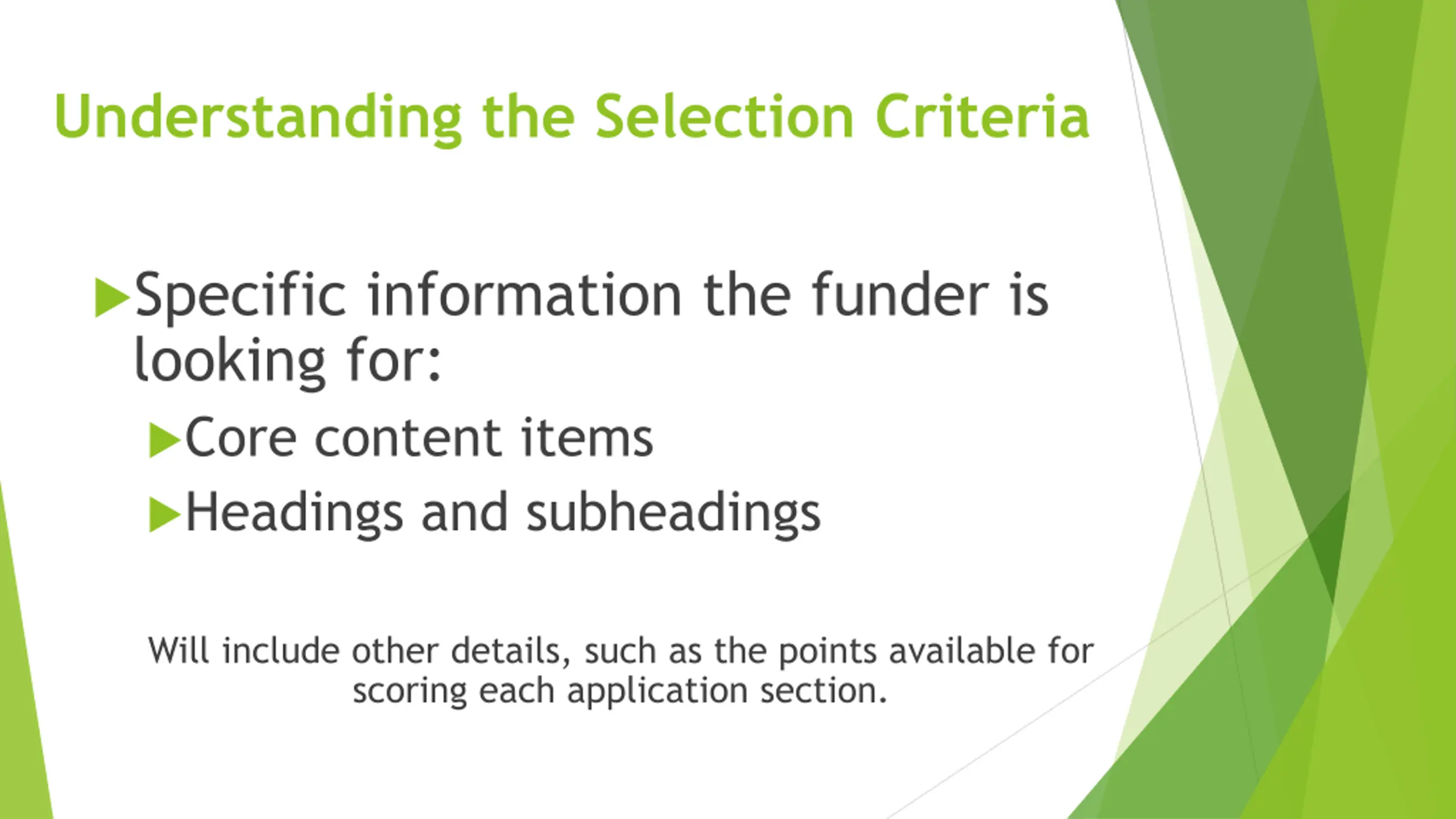 Understanding the Selection Criteria

Specific information the funder is looking for:

Core content items

Headings and subheadings

Will include other details, such as the points available for scoring each application section.